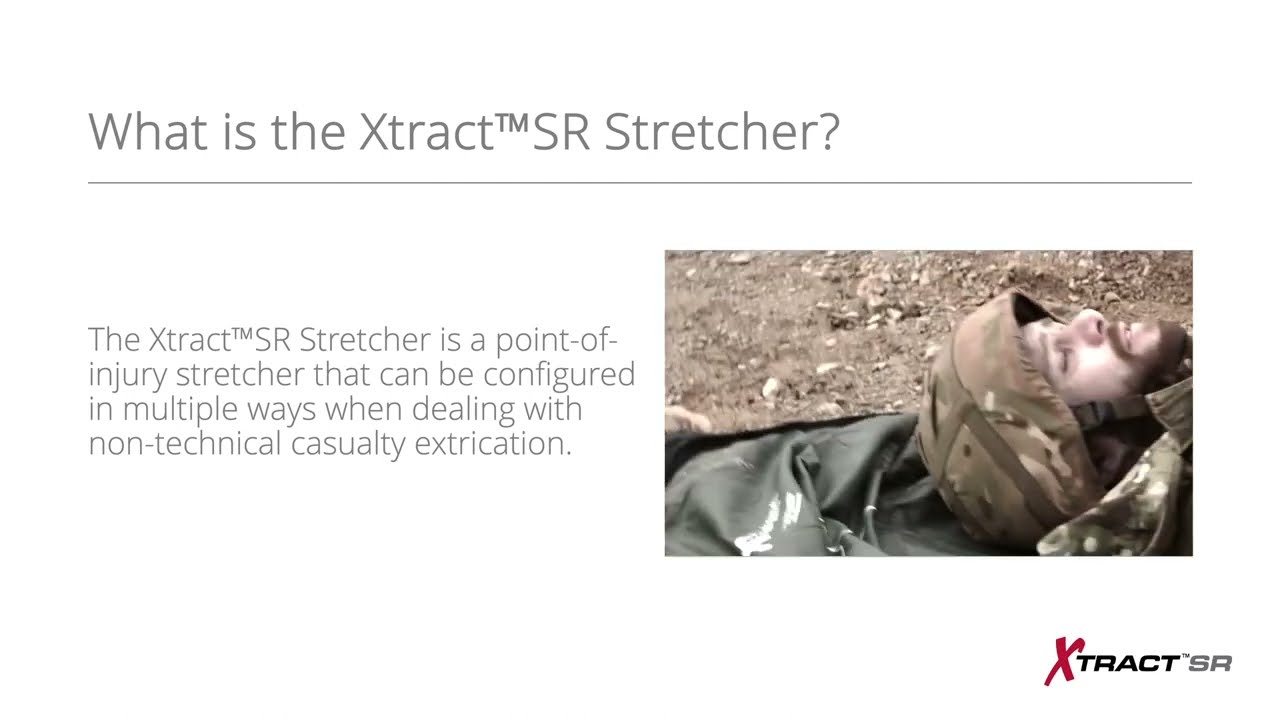 What is the Xtract™SR Stretcher?

The Xtract™SR Stretcher is a point-of-injury stretcher that can be configured in multiple ways when dealing with non-technical casualty extrication.

XTRACT™SR